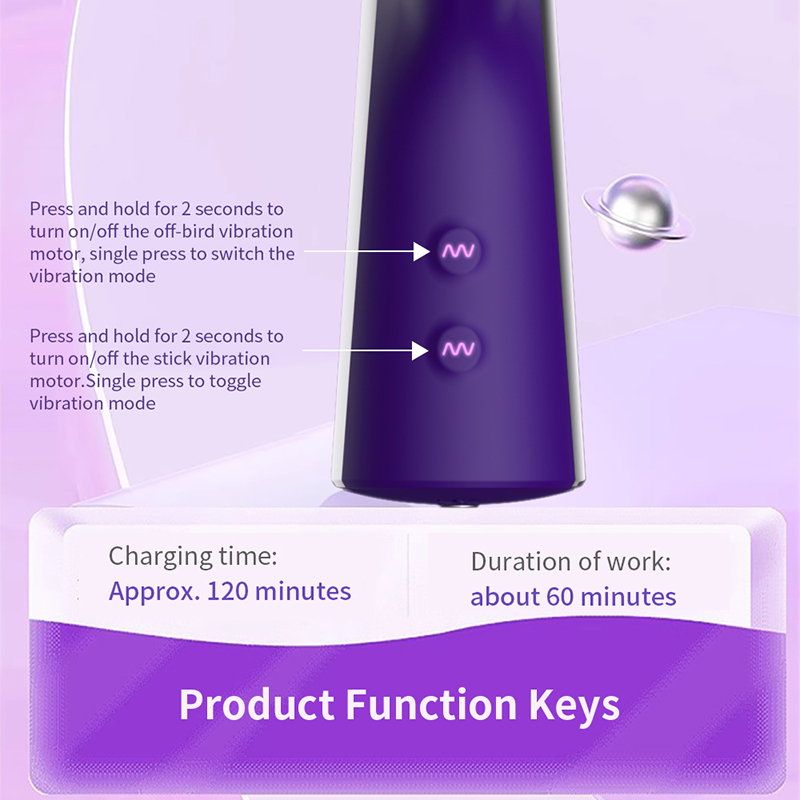 Press and hold for 2 seconds to turn on/off the off-bird vibration motor, single press to switch the vibration mode

Press and hold for 2 seconds to turn on/off the stick vibration motor.Single press to toggle vibration mode

Charging time:
Approx. 120 minutes

Duration of work:
about 60 minutes

Product Function Keys